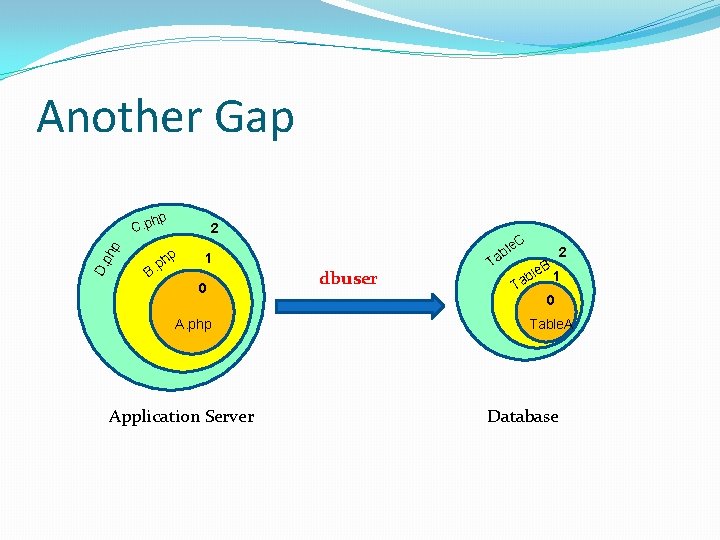 Another Gap

D.php
C.php
2
B.php
1
0
A.php

dbuser

TableC
2
TableB
1
0
TableA

Application Server

Database